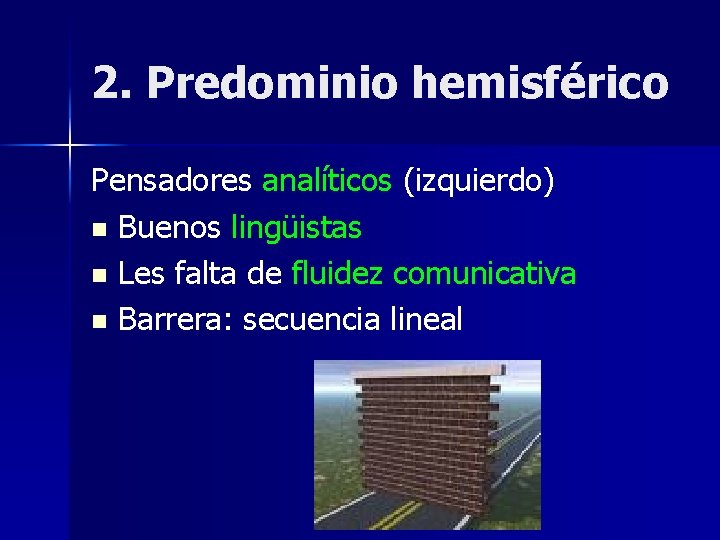 2. Predominio hemisférico

Pensadores analíticos (izquierdo)

- Buenos lingüistas
- Les falta de fluidez comunicativa
- Barrera: secuencia lineal